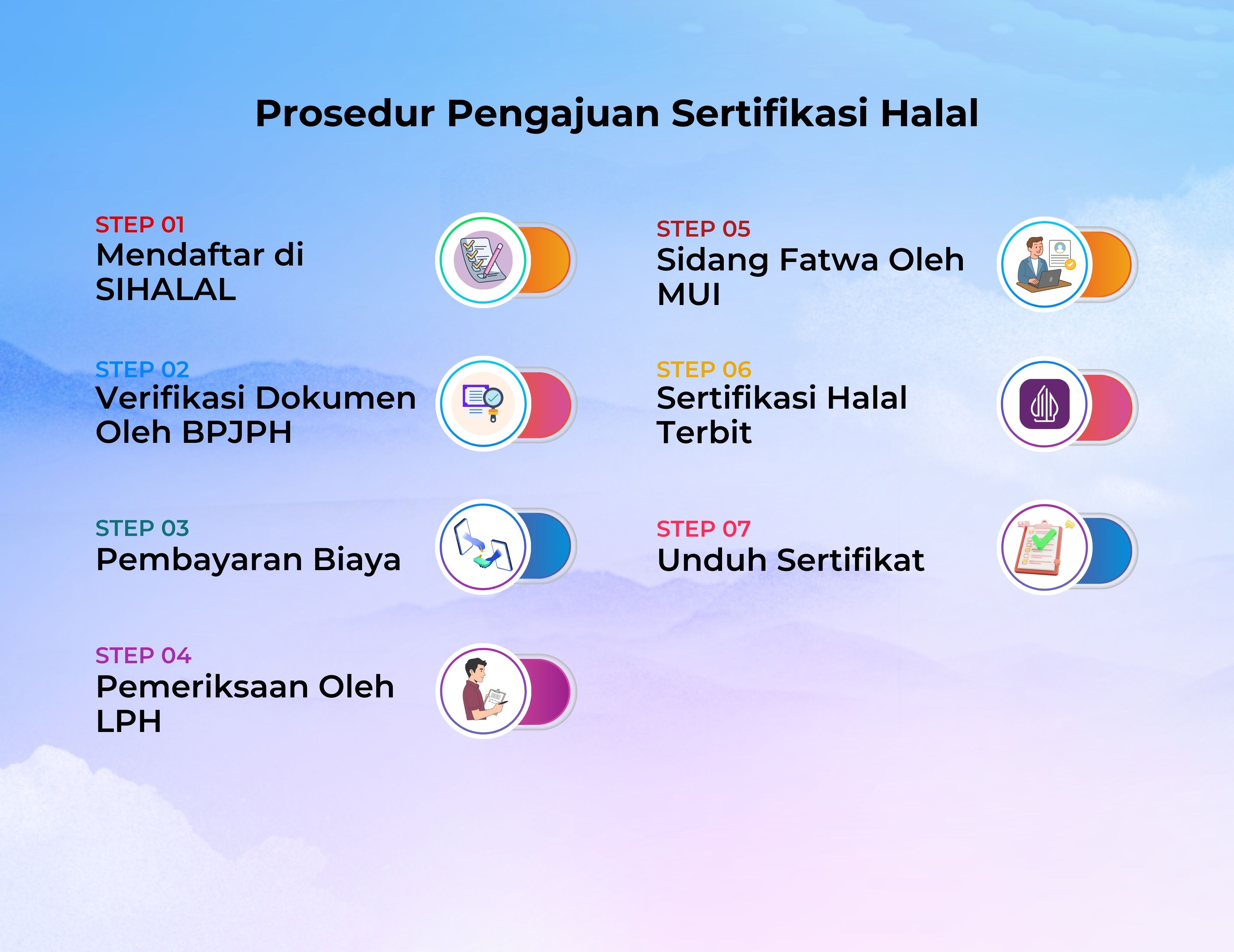 Prosedur Pengajuan Sertifikasi Halal

STEP 01
Mendaftar di SIHALAL

STEP 02
Verifikasi Dokumen Oleh BPJPH

STEP 03
Pembayaran Biaya

STEP 04
Pemeriksaan Oleh LPH

STEP 05
Sidang Fatwa Oleh MUI

STEP 06
Sertifikasi Halal Terbit

STEP 07
Unduh Sertifikat